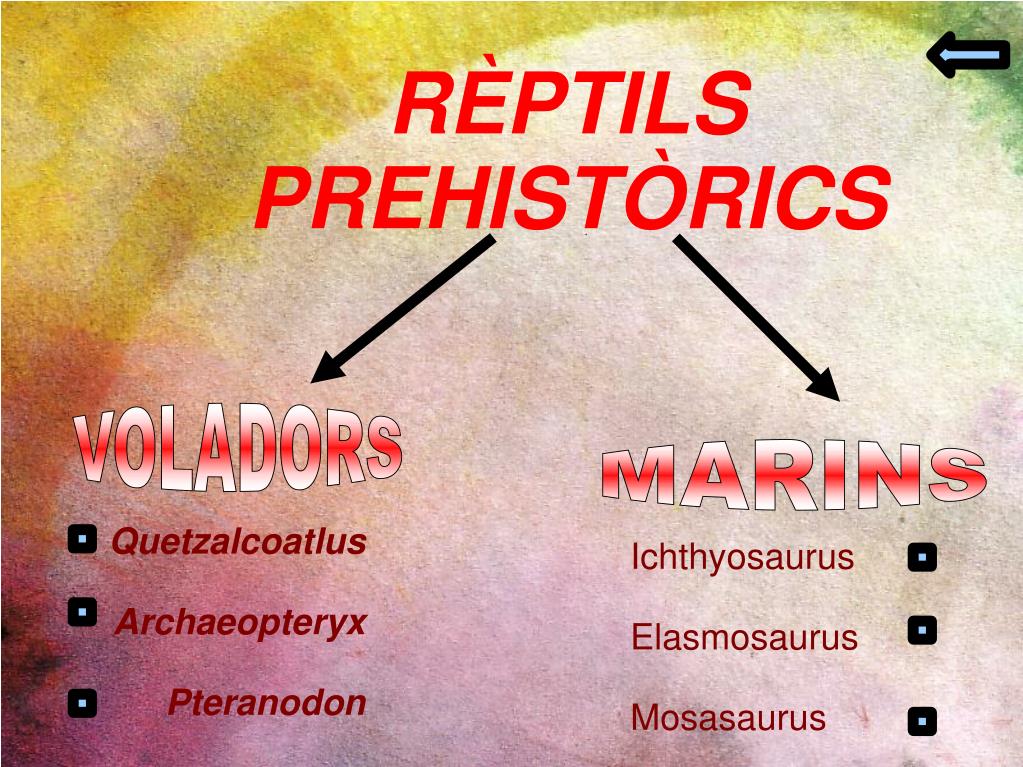 RÈPTILS PREHISTÒRICS

VOLADORS

Quetzalcoatlus

Archaeopteryx

Pteranodon

MARINS

Ichthyosaurus

Elasmosaurus

Mosasaurus